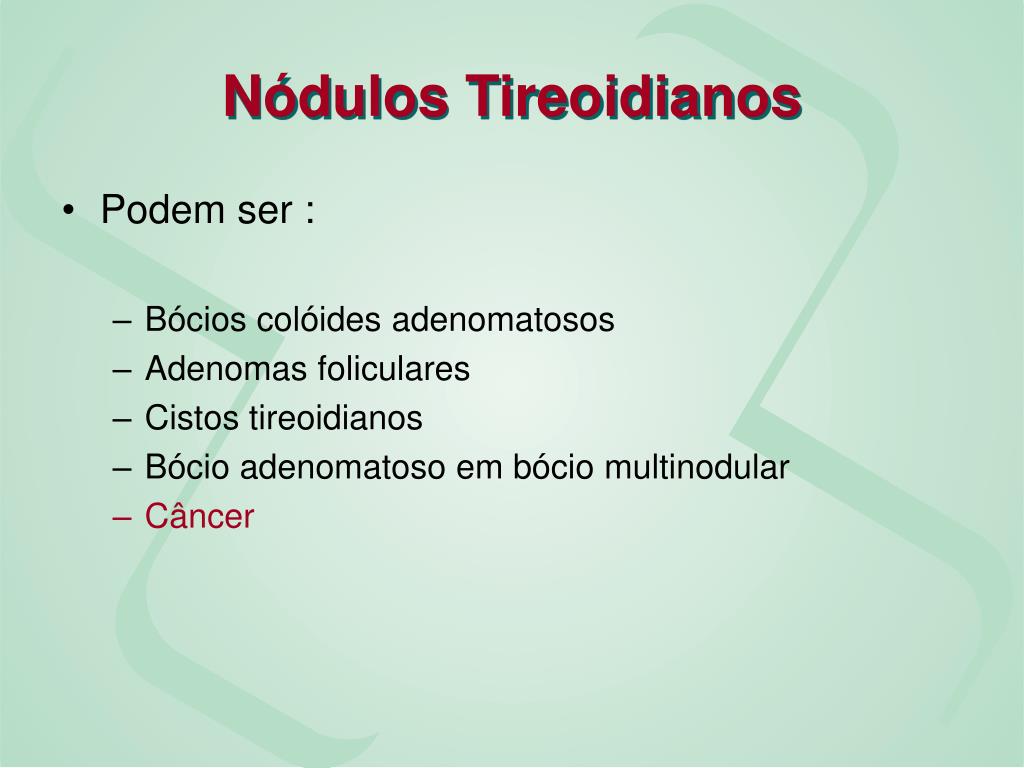 Nódulos Tireoidianos

• Podem ser :

– Bócios colóides adenomatosos
– Adenomas foliculares
– Cistos tireoidianos
– Bócio adenomatoso em bócio multinodular
– Câncer